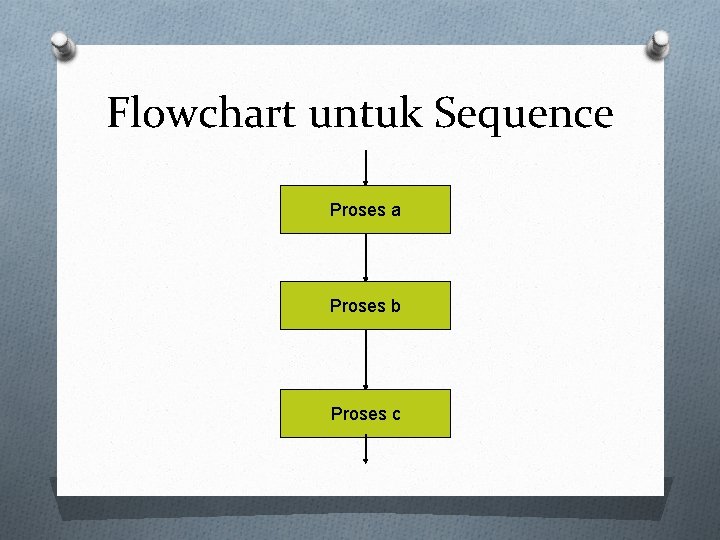 Flowchart untuk Sequence

Proses a

Proses b

Proses c